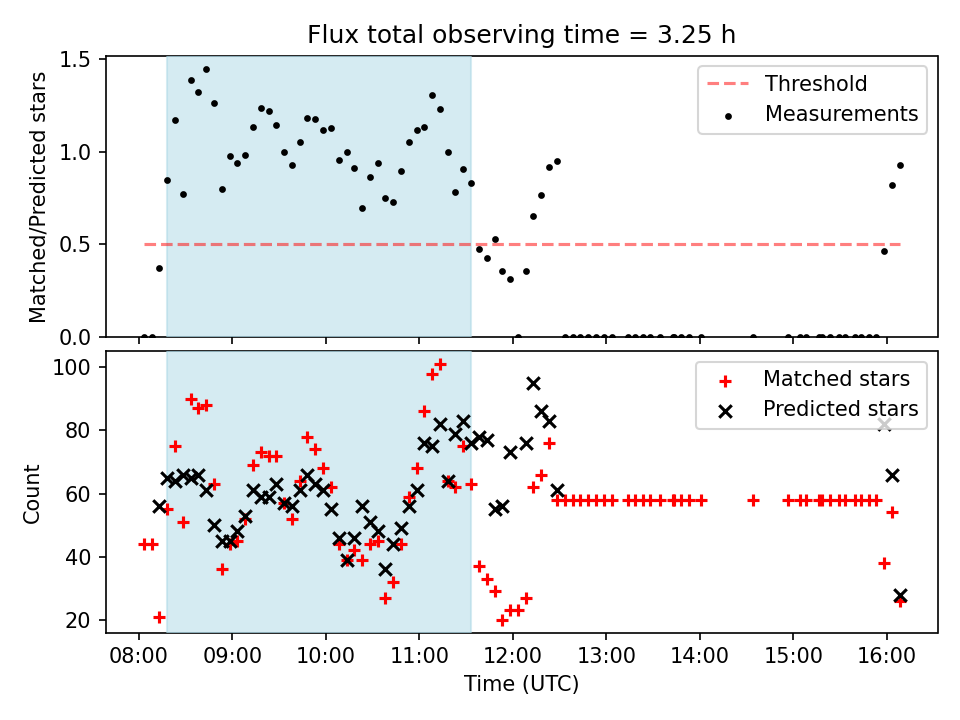 Flux total observing time = 3.25 h

Matched/Predicted stars

1.5
1.0
0.5
0.0

Threshold
Measurements

Count

100
80
60
40
20

Matched stars
Predicted stars

08:00 09:00 10:00 11:00 12:00 13:00 14:00 15:00 16:00

Time (UTC)